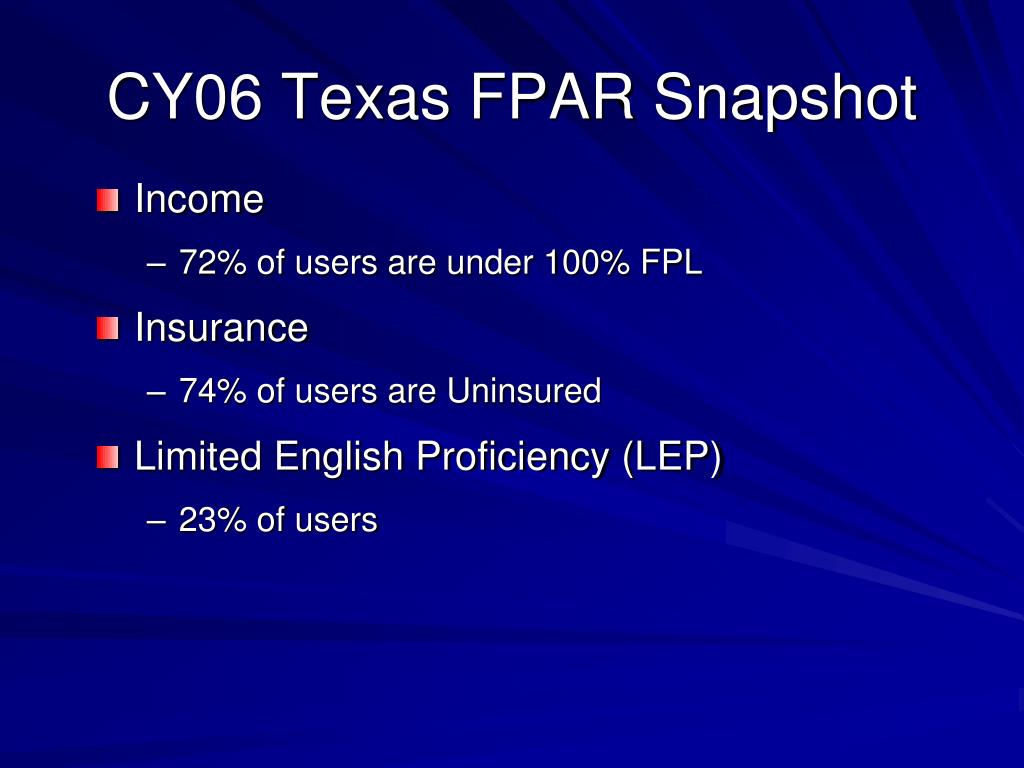 CY06 Texas FPAR Snapshot

Income

– 72% of users are under 100% FPL

Insurance

– 74% of users are Uninsured

Limited English Proficiency (LEP)

– 23% of users